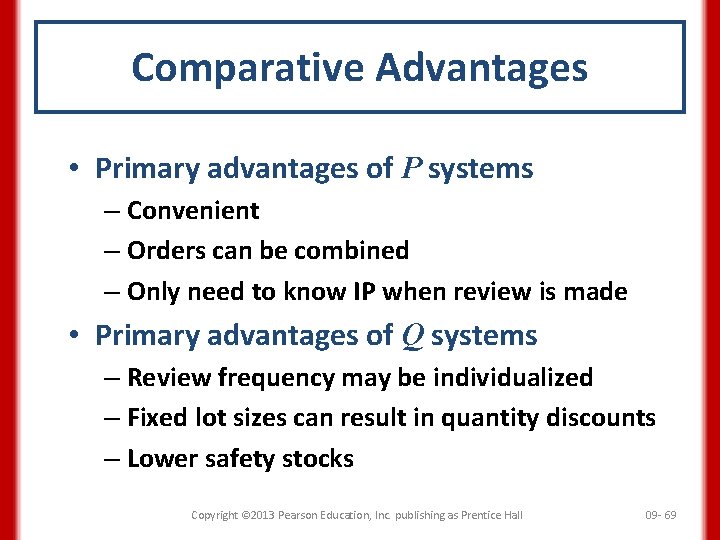 Comparative Advantages

• Primary advantages of $P$ systems
– Convenient
– Orders can be combined
– Only need to know IP when review is made

• Primary advantages of $Q$ systems
– Review frequency may be individualized
– Fixed lot sizes can result in quantity discounts
– Lower safety stocks

Copyright ©2013 Pearson Education, Inc. publishing as Prentice Hall

09- 69